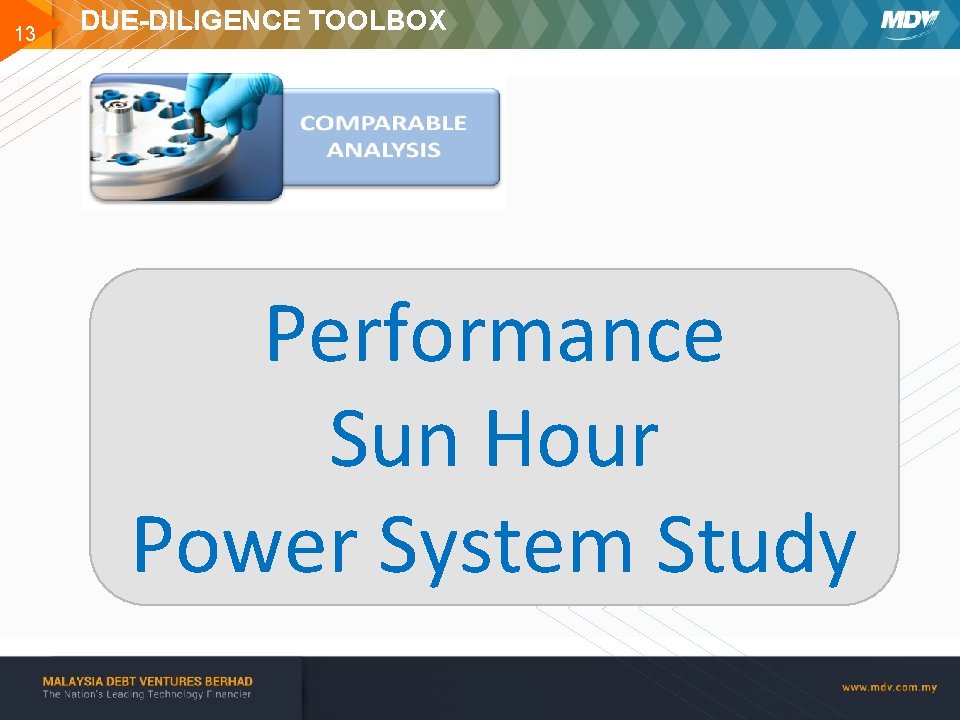 13

DUE-DILIGENCE TOOLBOX

MDV

COMPARABLE ANALYSIS

Performance
Sun Hour
Power System Study

MALAYSIA DEBT VENTURES BERHAD
The Nation's Leading Technology Financier

www.mdv.com.my